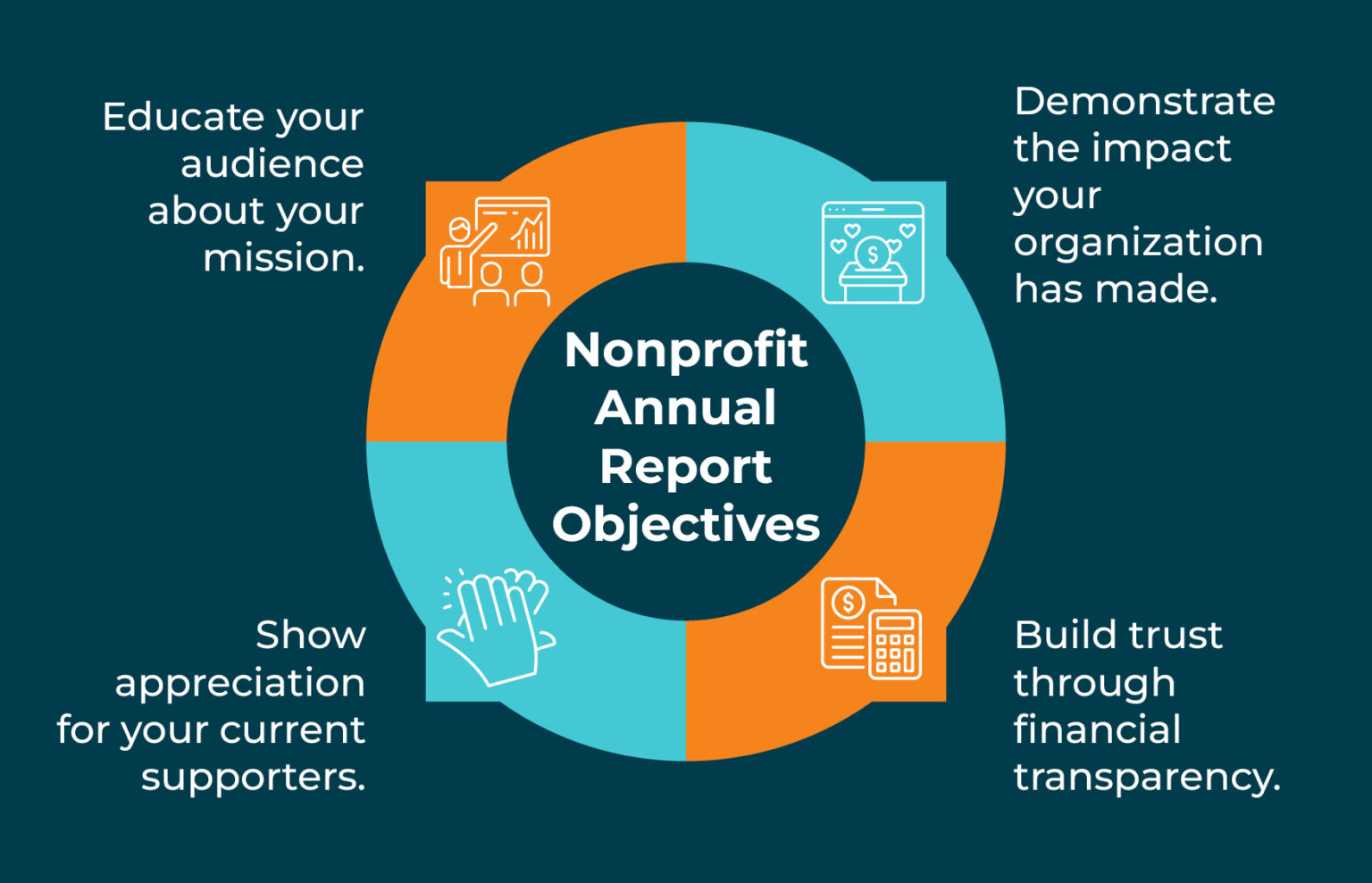 Educate your audience about your mission.

Demonstrate the impact your organization has made.

Nonprofit Annual Report Objectives

Show appreciation for your current supporters.

Build trust through financial transparency.